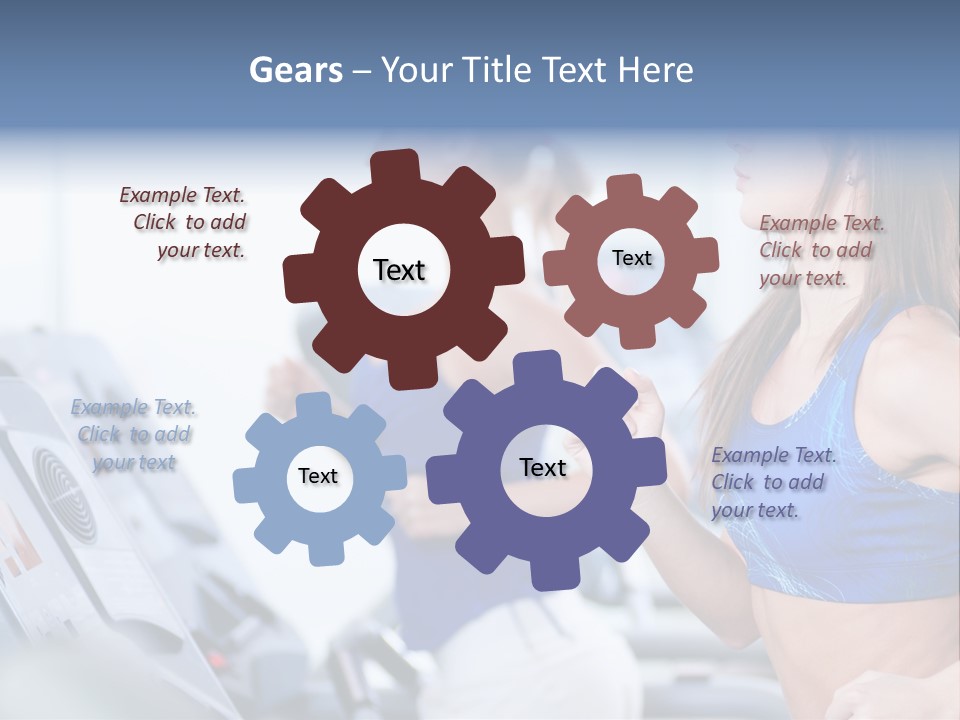 Gears – Your Title Text Here

Example Text. Click to add your text.

Text

Text

Example Text. Click to add your text.

Example Text. Click to add your text

Text

Text

Example Text. Click to add your text.